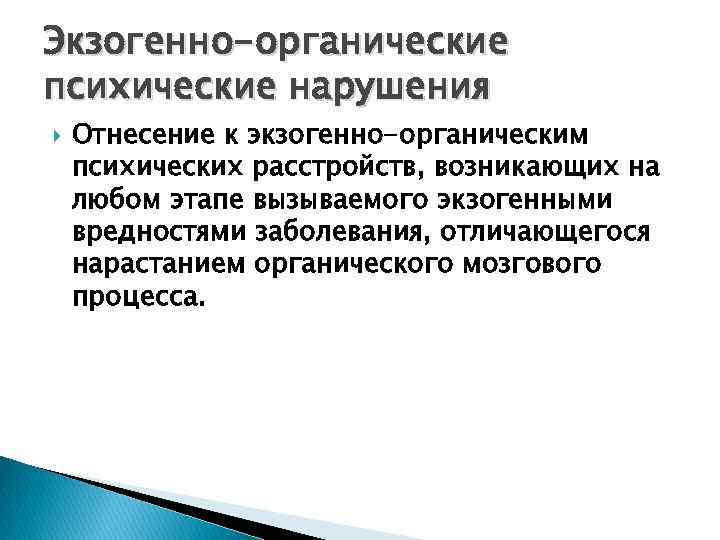 Экзогенно-органические психические нарушения

Отнесение к экзогенно-органическим психических расстройств, возникающих на любом этапе вызываемого экзогенными вредностями заболевания, отличающегося нарастанием органического мозгового процесса.